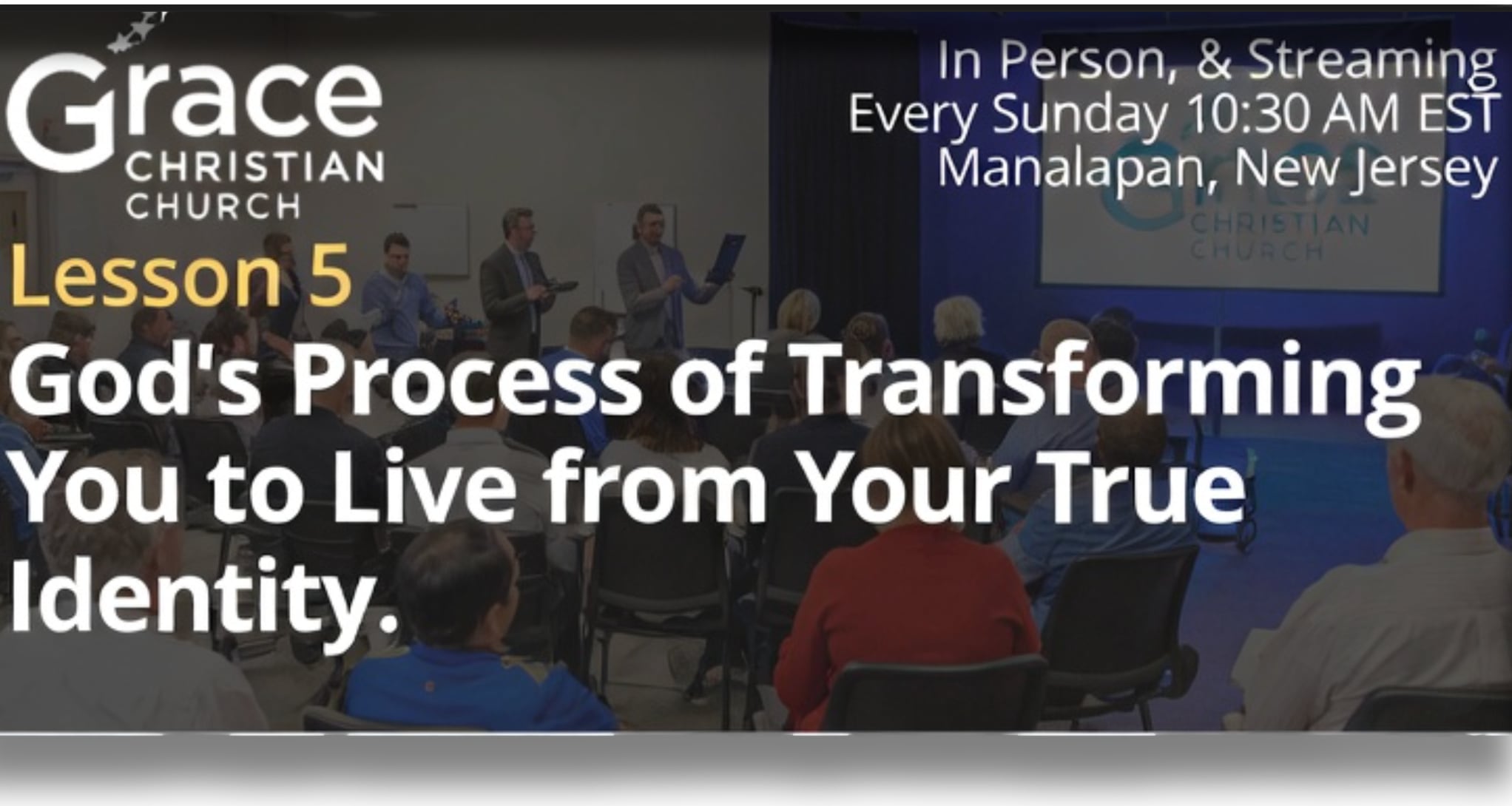 Grace
CHRISTIAN
CHURCH

In Person, & Streaming
Every Sunday 10:30 AM EST
Manalapan, New Jersey

CHRISTIAN
CHURCH

Lesson 5

God's Process of Transforming You to Live from Your True Identity.